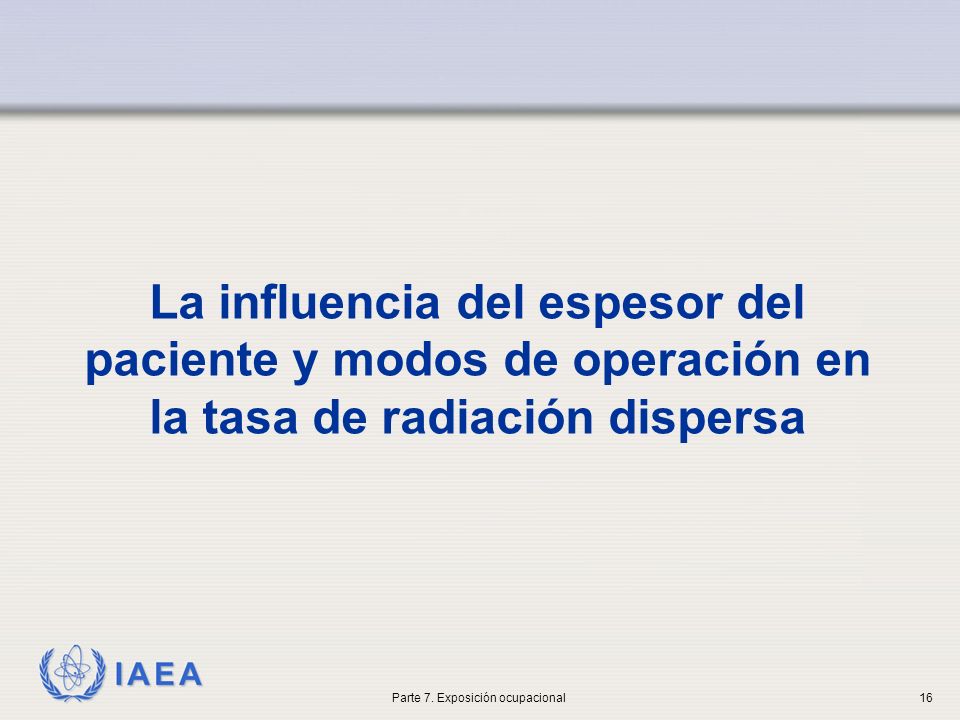 La influencia del espesor del paciente y modos de operación en la tasa de radiación dispersa

IAEA

Parte 7. Exposición ocupacional

16